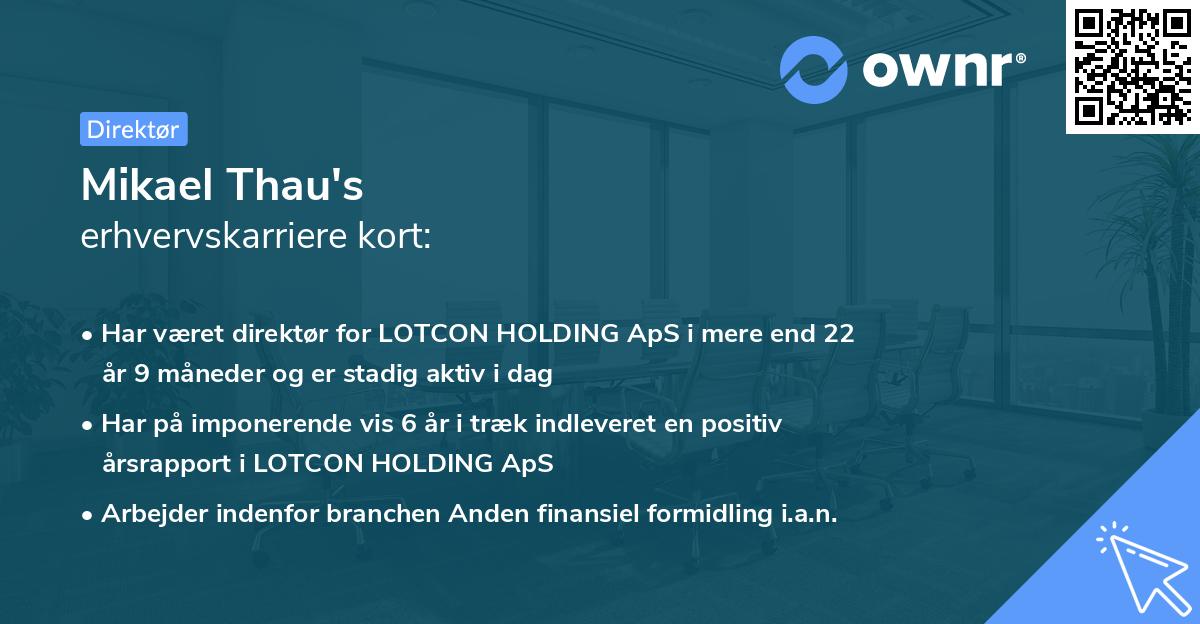 ownr®

Direktør

Mikael Thau's
erhvervskarriere kort:

• Har været direktør for LOTCON HOLDING ApS i mere end 22 år 9 måneder og er stadig aktiv i dag

• Har på imponerende vis 6 år i træk indleveret en positiv årsrapport i LOTCON HOLDING ApS

• Arbejder indenfor branchen Anden finansiel formidling i.a.n.